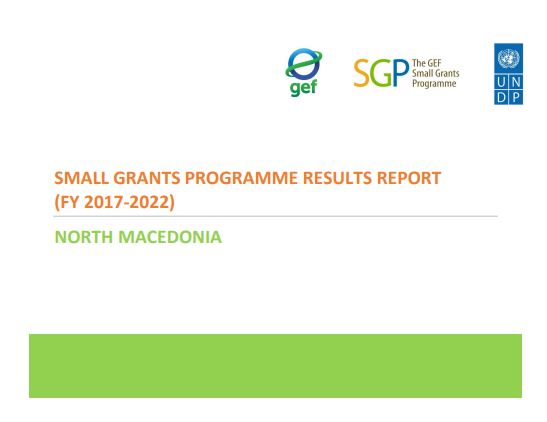 gef

SGP The GEF Small Grants Programme

U N D P

SMALL GRANTS PROGRAMME RESULTS REPORT (FY 2017-2022)

NORTH MACEDONIA